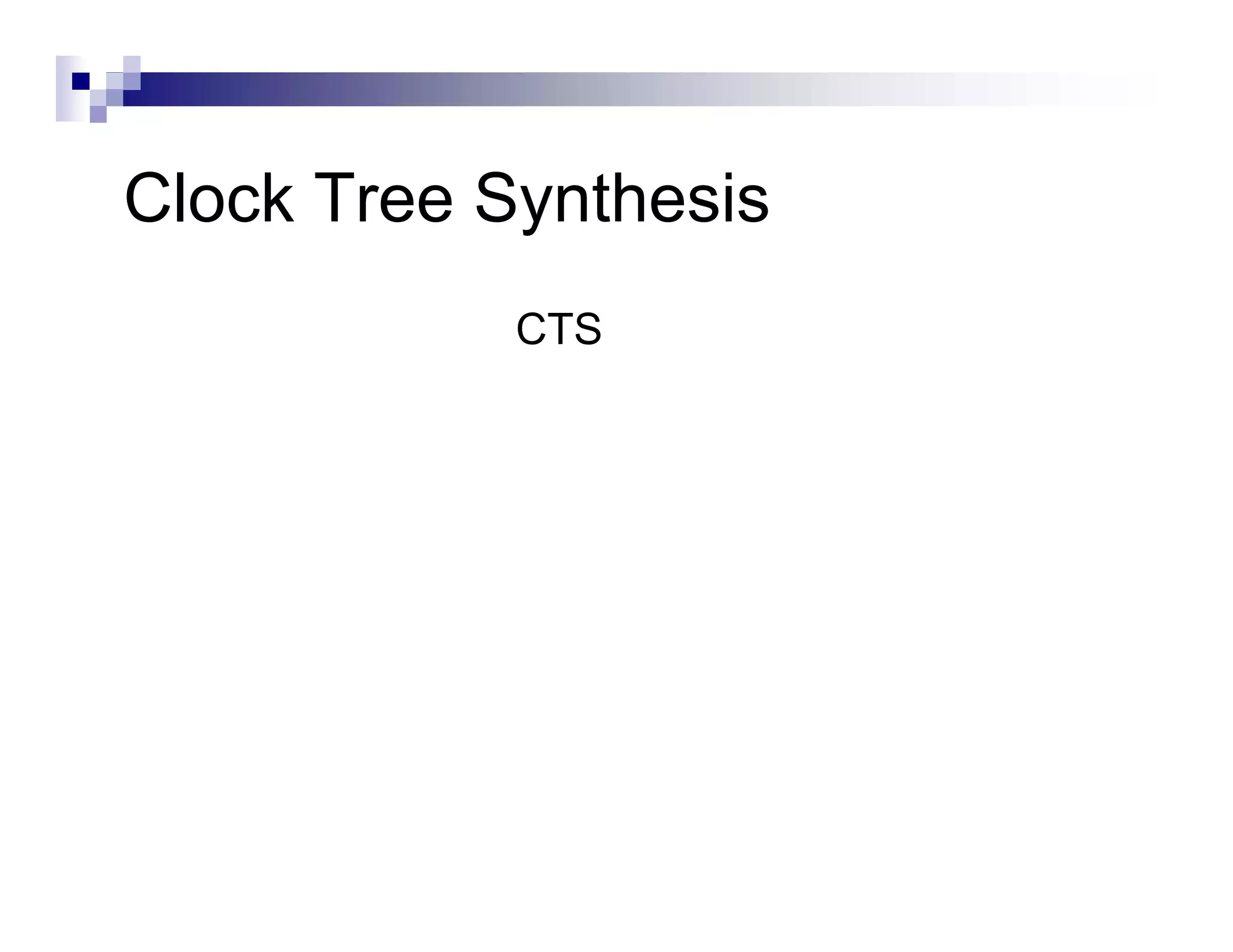 Clock Tree Synthesis

CTS